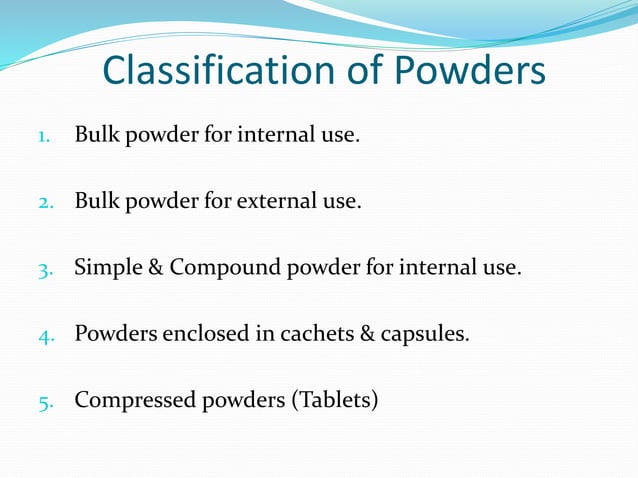 Classification of Powders

1. Bulk powder for internal use.

2. Bulk powder for external use.

3. Simple & Compound powder for internal use.

4. Powders enclosed in cachets & capsules.

5. Compressed powders (Tablets)